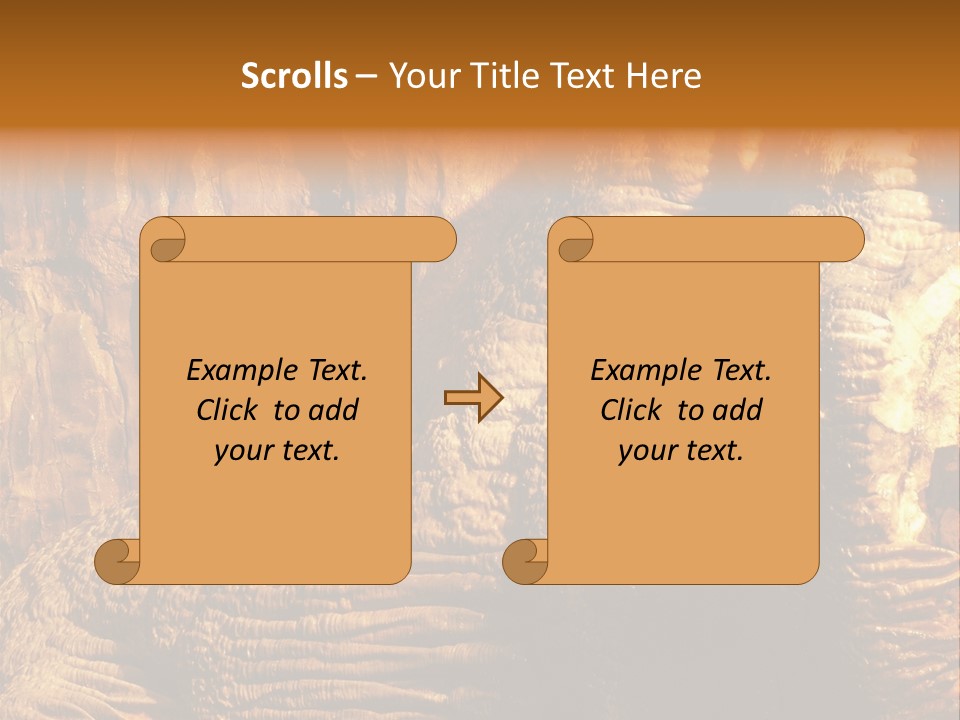 Scrolls – Your Title Text Here

Example Text. Click to add your text.

Example Text. Click to add your text.